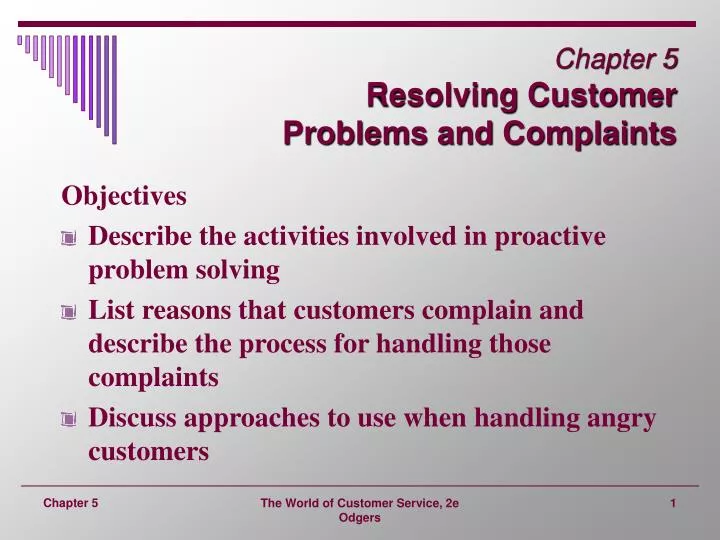 Chapter 5
Resolving Customer Problems and Complaints

Objectives

Describe the activities involved in proactive problem solving

List reasons that customers complain and describe the process for handling those complaints

Discuss approaches to use when handling angry customers

Chapter 5

The World of Customer Service, 2e
Odgers

1